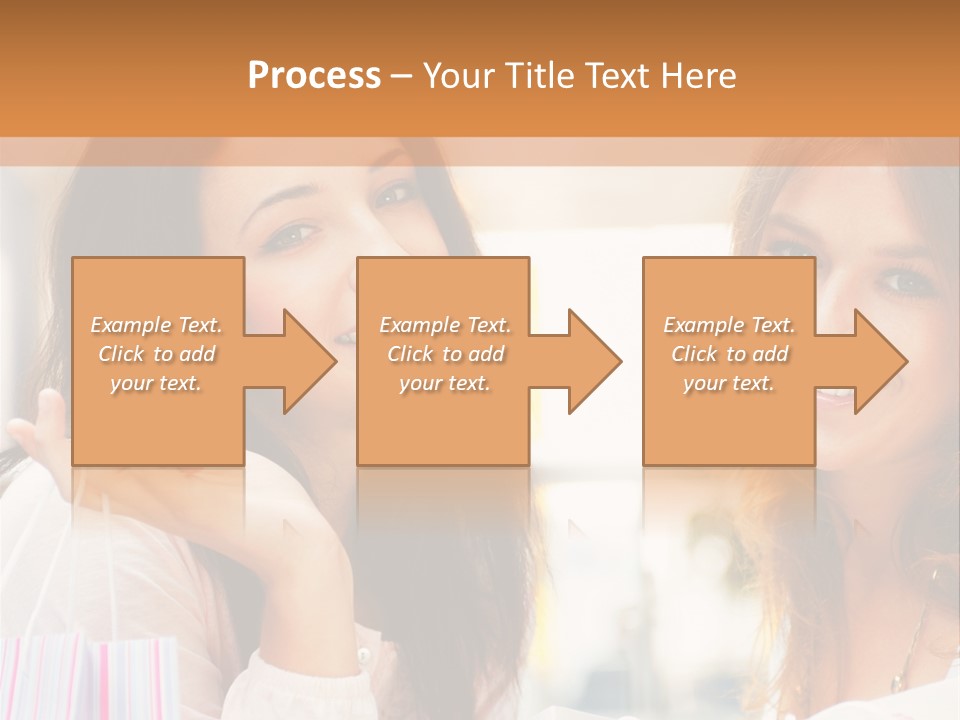 Process – Your Title Text Here

Example Text. Click to add your text.

Example Text. Click to add your text.

Example Text. Click to add your text.